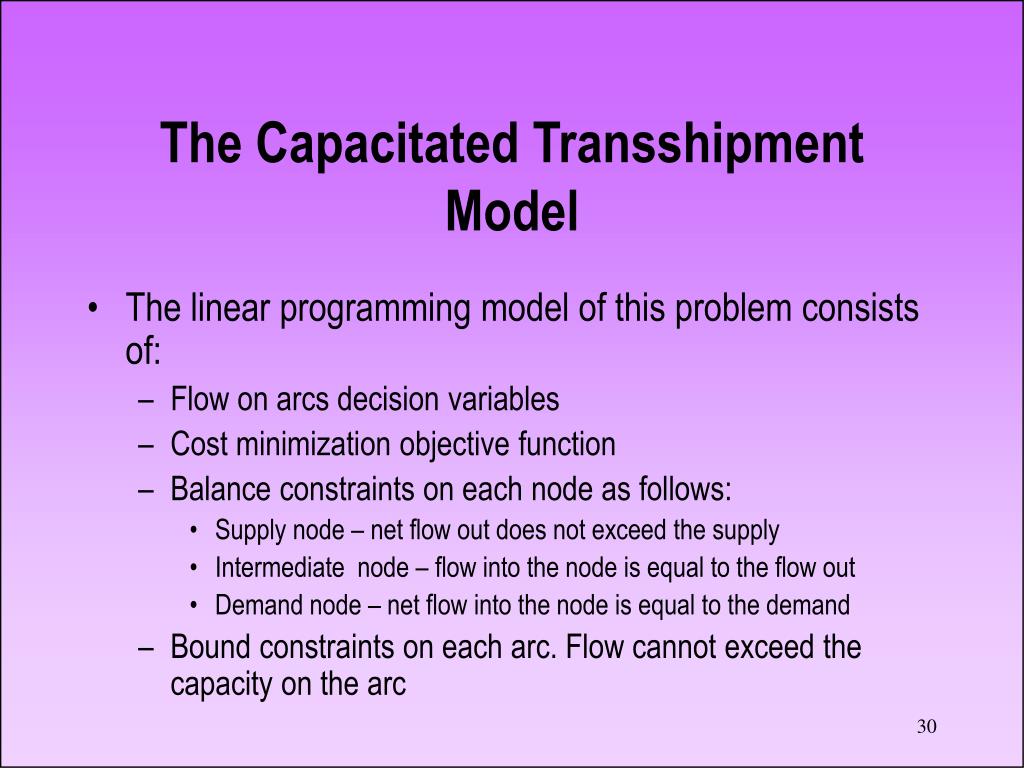 The Capacitated Transshipment Model

• The linear programming model of this problem consists of:
– Flow on arcs decision variables
– Cost minimization objective function
– Balance constraints on each node as follows:
• Supply node – net flow out does not exceed the supply
• Intermediate  node – flow into the node is equal to the flow out
• Demand node – net flow into the node is equal to the demand
– Bound constraints on each arc. Flow cannot exceed the capacity on the arc

30